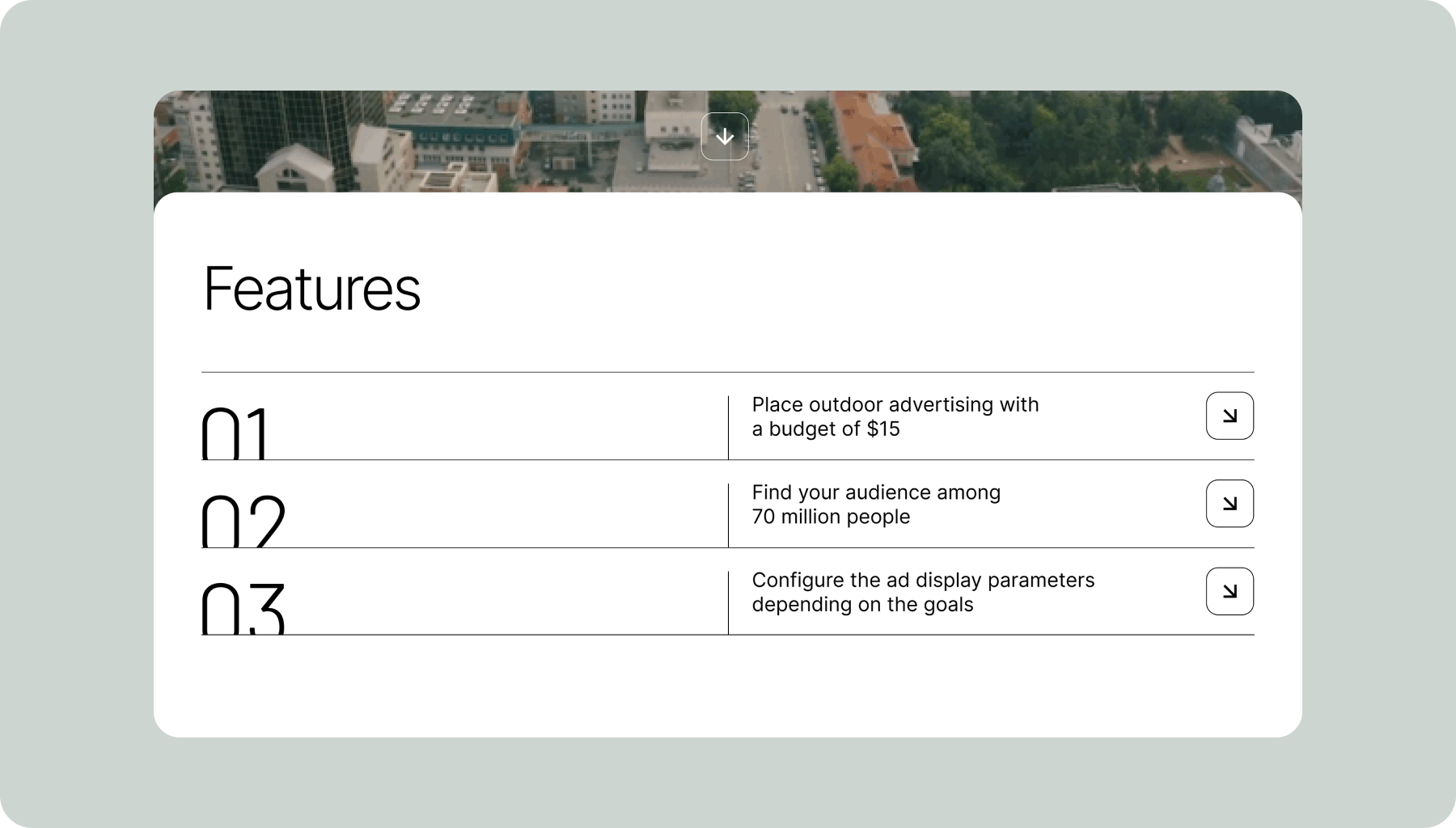 Features

01

Place outdoor advertising with a budget of \$15

02

Find your audience among 70 million people

03

Configure the ad display parameters depending on the goals